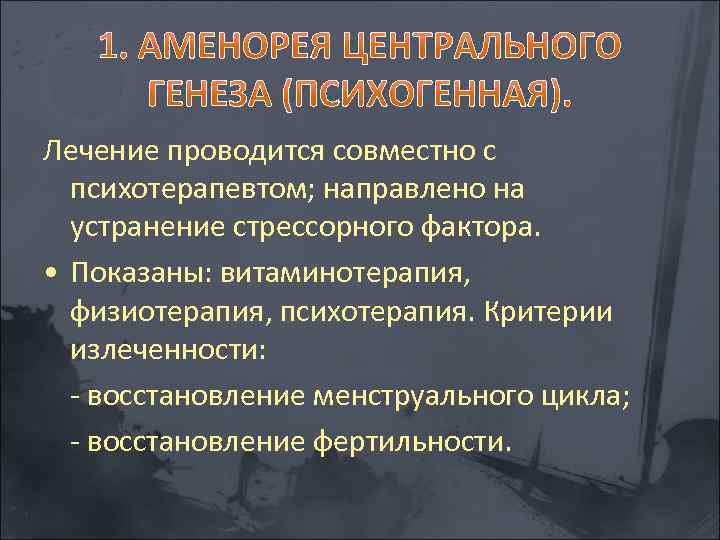 1. АМЕНОРЕЯ ЦЕНТРАЛЬНОГО ГЕНЕЗА (ПСИХОГЕННАЯ).

Лечение проводится совместно с психотерапевтом; направлено на устранение стрессорного фактора.

• Показаны: витаминотерапия, физиотерапия, психотерапия. Критерии излеченности:

- восстановление менструального цикла;

- восстановление фертильности.